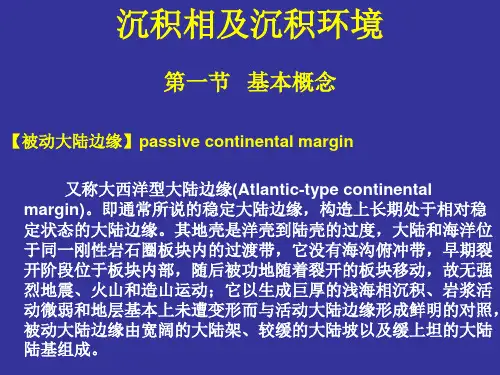 沉积相及沉积环境

第一节 基本概念

【被动大陆边缘】passive continental margin

又称大西洋型大陆边缘(Atlantic-type continental margin)。即通常所说的稳定大陆边缘，构造上长期处于相对稳定状态的大陆边缘。其地壳是洋壳到陆壳的过度，大陆和海洋位于同一刚性岩石圈板块内的过渡带，它没有海沟俯冲带，早期裂开阶段位于板块内部，随后被功地随着裂开的板块移动，故无强烈地震、火山和造山运动；它以生成巨厚的浅海相沉积、岩浆活动微弱和地层基本上未遭变形而与活动大陆边缘形成鲜明的对照，被动大陆边缘由宽阔的大陆架、较缓的大陆坡以及缓上坦的大陆陆基组成。